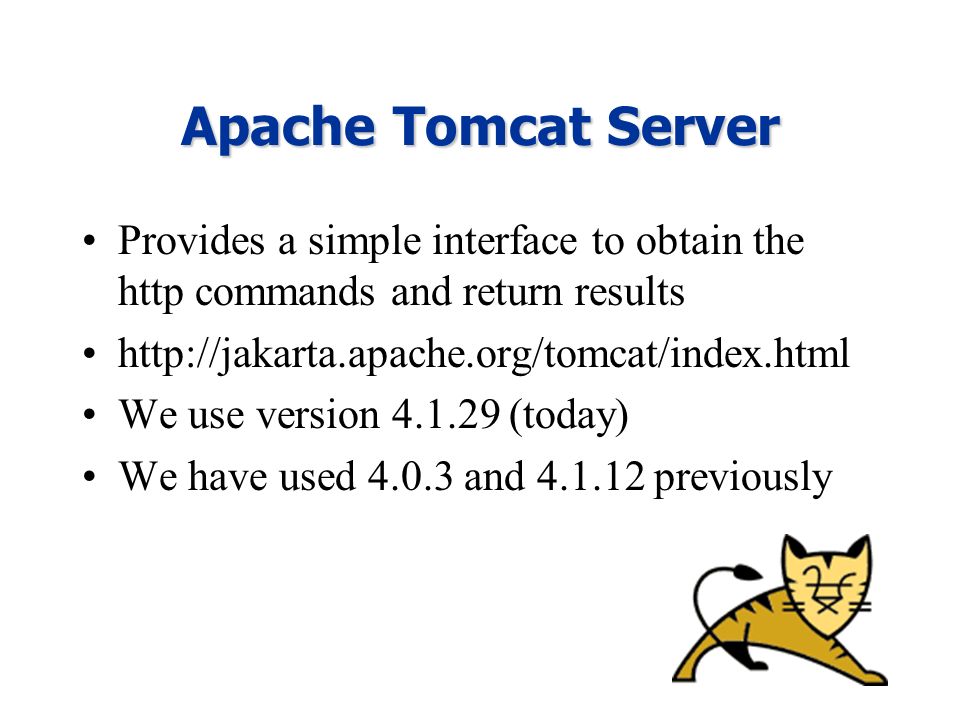 Apache Tomcat Server

• Provides a simple interface to obtain the http commands and return results
• http://jakarta.apache.org/tomcat/index.html
• We use version 4.1.29 (today)
• We have used 4.0.3 and 4.1.12 previously